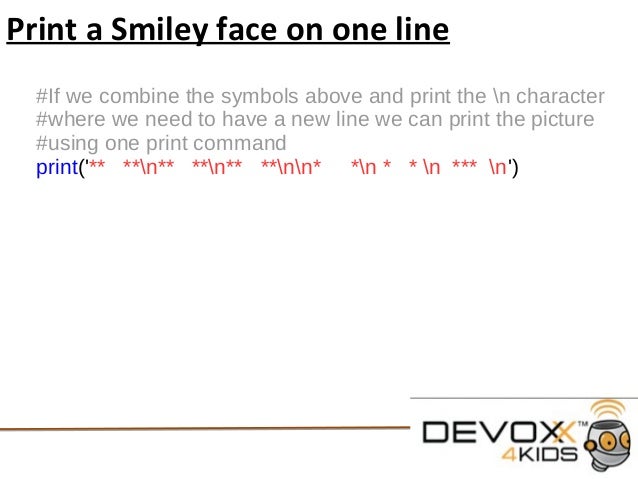 Print a Smiley face on one line

#If we combine the symbols above and print the \n character
#where we need to have a new line we can print the picture
#using one print command
print('**   **\n**   **\n**   **\n\n*     *\n *   * \n  ***  \n')

DEVOXX™
4KIDS